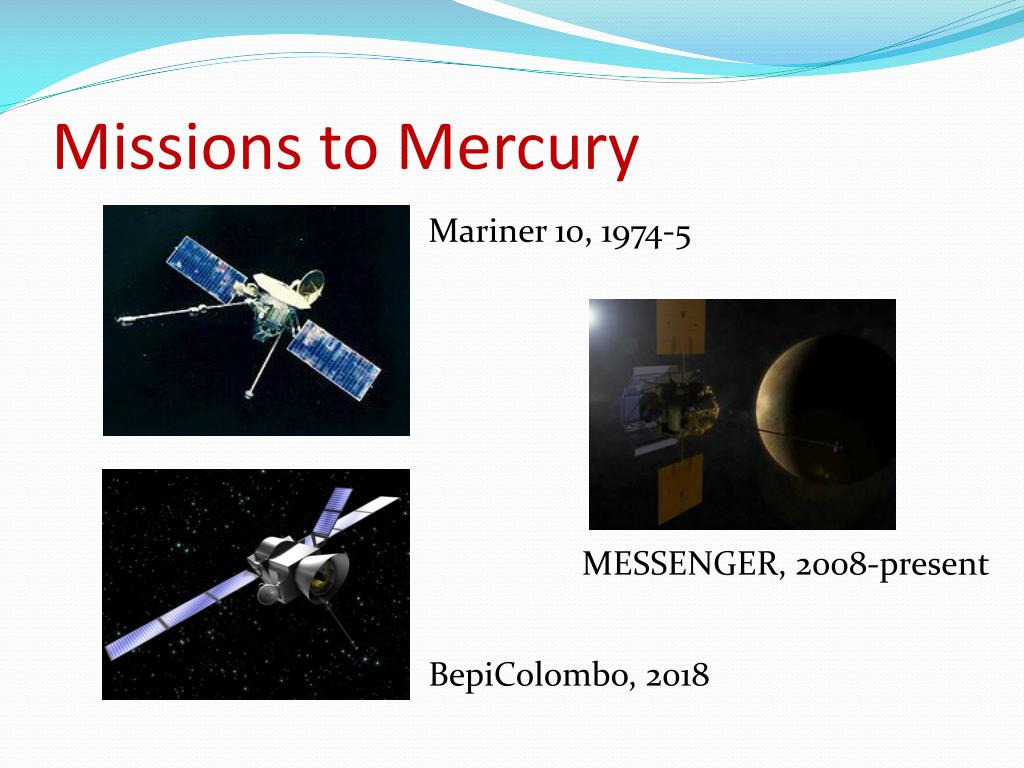 Missions to Mercury

Mariner 10, 1974-5

MESSENGER, 2008-present

BepiColombo, 2018